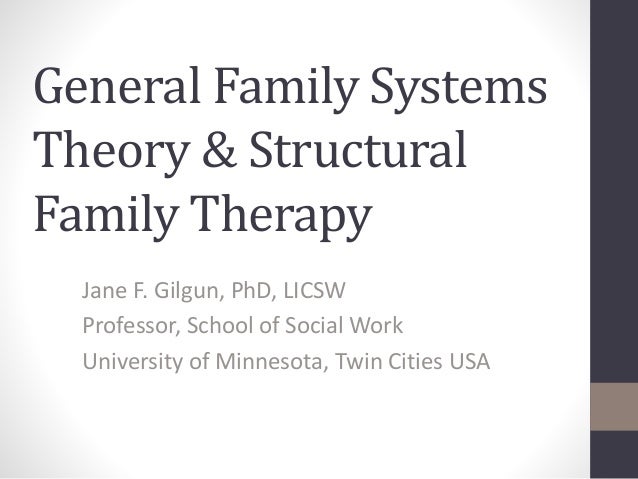 General Family Systems Theory & Structural Family Therapy

Jane F. Gilgun, PhD, LICSW
Professor, School of Social Work
University of Minnesota, Twin Cities USA